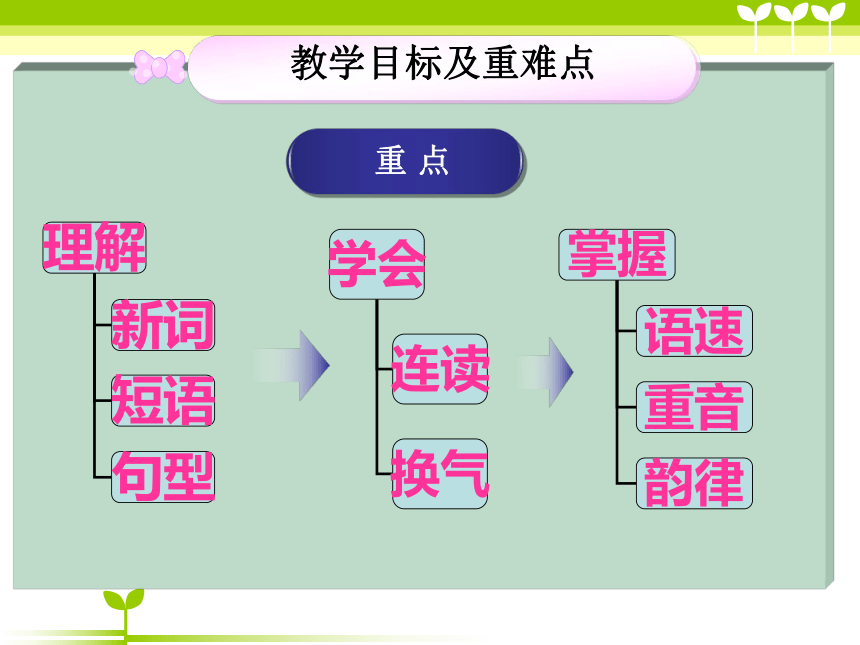 教学目标及重难点

重 点

理解

新词

短语

句型

学会

连读

换气

掌握

语速

重音

韵律